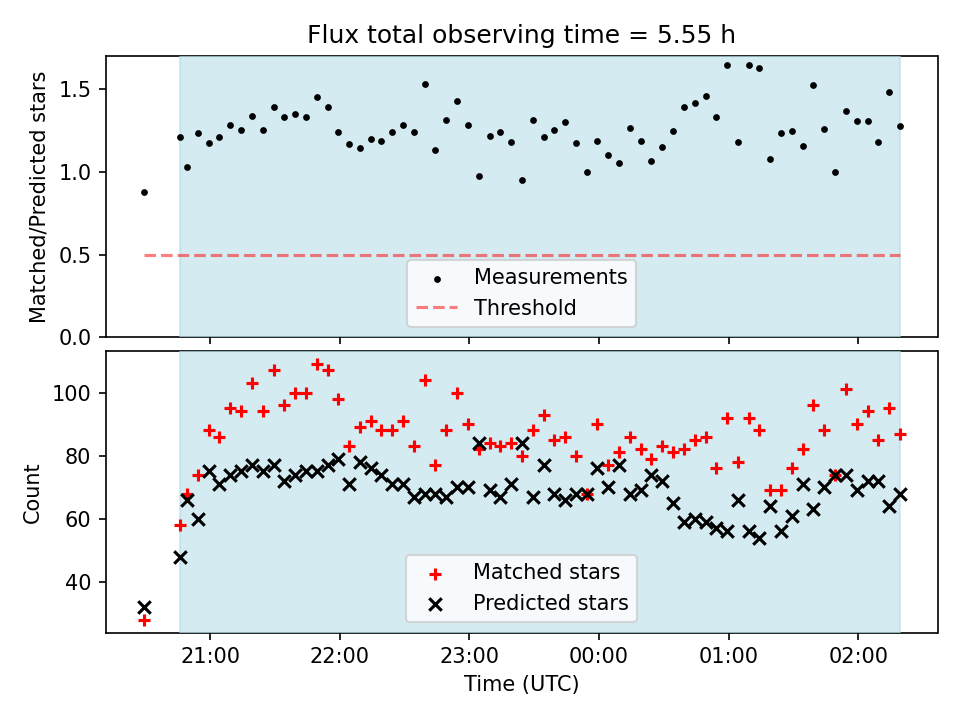 Flux total observing time = 5.55 h

Matched/Predicted stars

1.5
1.0
0.5
0.0

Measurements
Threshold

Count

100
80
60
40

Matched stars
Predicted stars

21:00
22:00
23:00
00:00
01:00
02:00

Time (UTC)